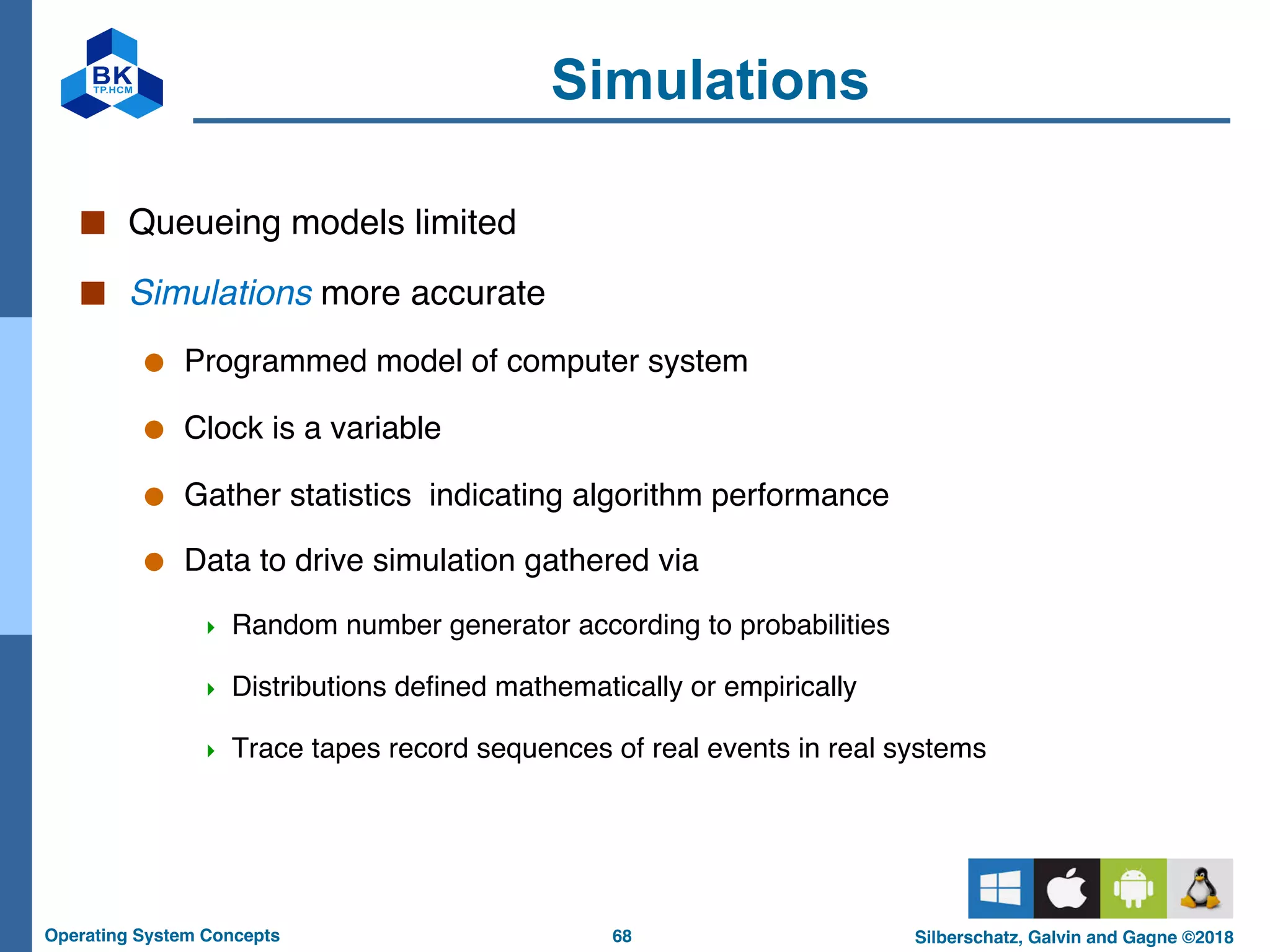 BK
TP.HCM

Simulations

Queueing models limited

Simulations more accurate

Programmed model of computer system

Clock is a variable

Gather statistics indicating algorithm performance

Data to drive simulation gathered via

Random number generator according to probabilities

Distributions defined mathematically or empirically

Trace tapes record sequences of real events in real systems

Operating System Concepts 68 Silberschatz, Galvin and Gagne ©2018